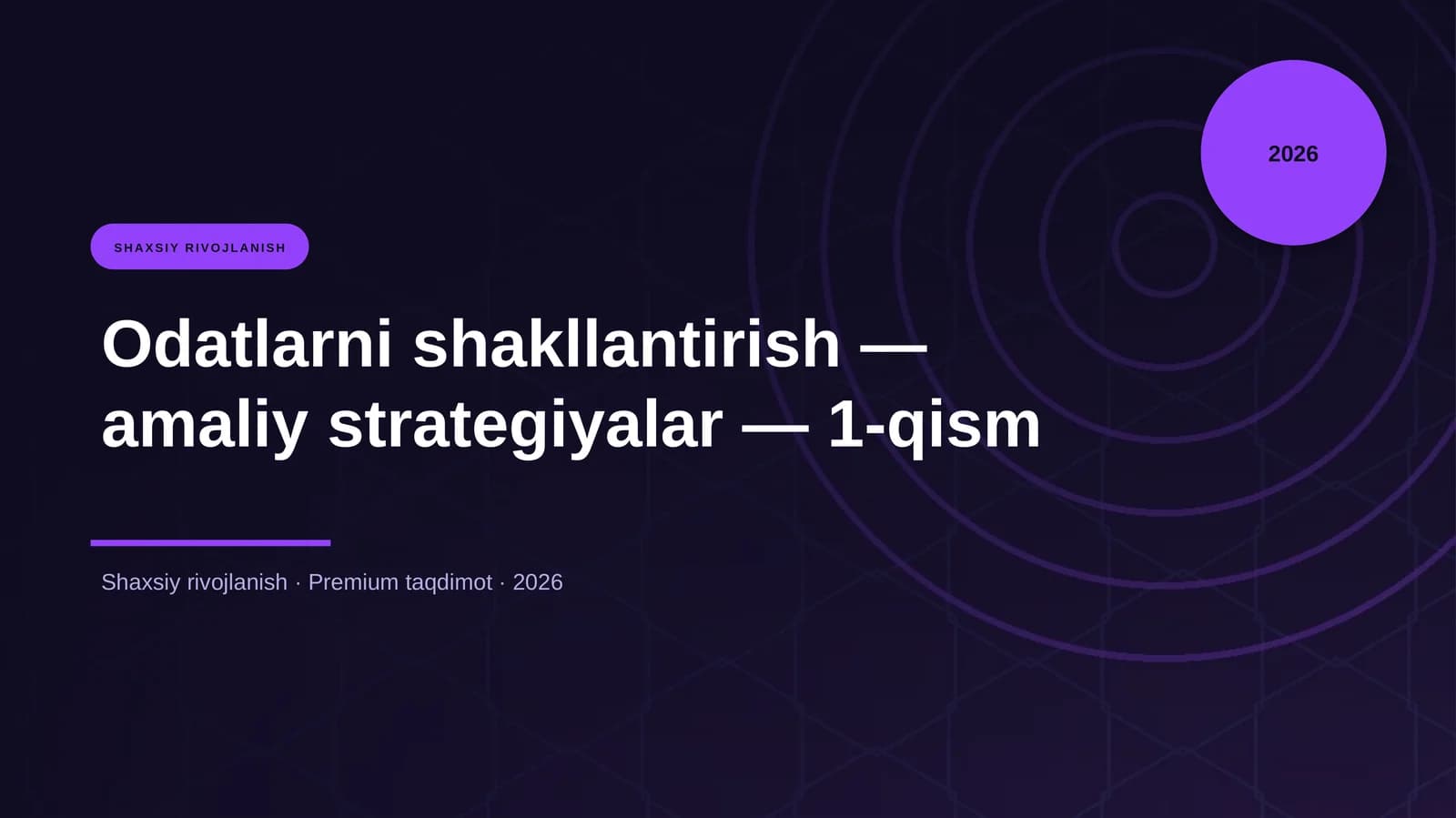 2026

SHAXSIY RIVOJLANISH

Odatlarni shakllantirish — amaliy strategiyalar — 1-qism

Shaxsiy rivojlanish · Premium taqdimot · 2026